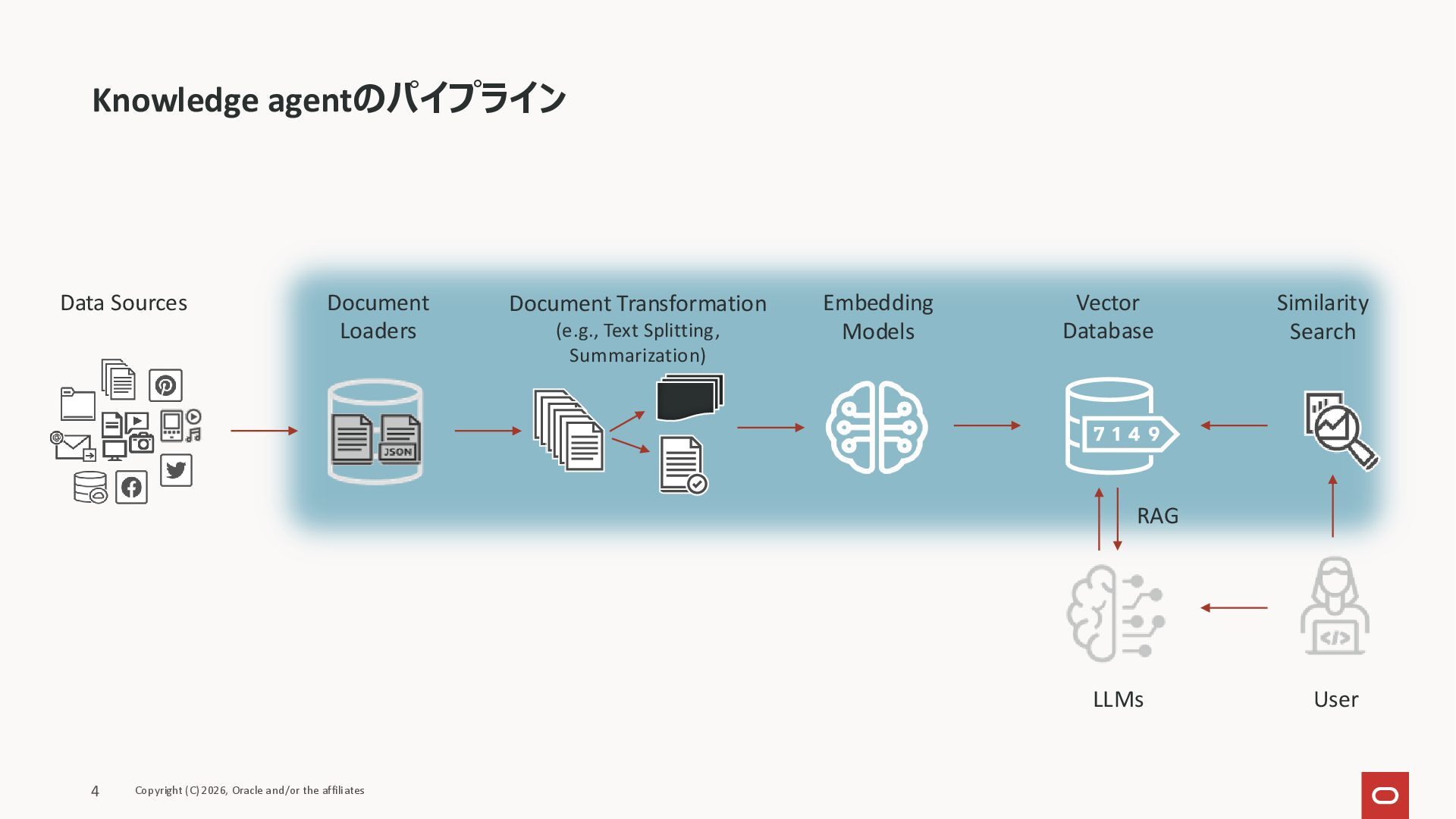 Knowledge agentのパイプライン

Data Sources

Document Loaders

JSON

Document Transformation (e.g., Text Splitting, Summarization)

Embedding Models

Vector Database

7 1 4 9

Similarity Search

RAG

LLMs

User

4 Copyright (C) 2026, Oracle and/or the affiliates